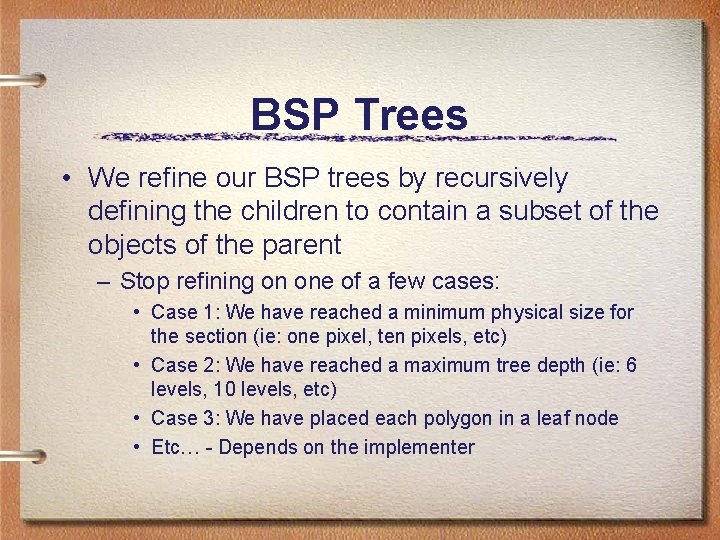 BSP Trees

• We refine our BSP trees by recursively defining the children to contain a subset of the objects of the parent

– Stop refining on one of a few cases:

• Case 1: We have reached a minimum physical size for the section (ie: one pixel, ten pixels, etc)

• Case 2: We have reached a maximum tree depth (ie: 6 levels, 10 levels, etc)

• Case 3: We have placed each polygon in a leaf node

• Etc… - Depends on the implementer